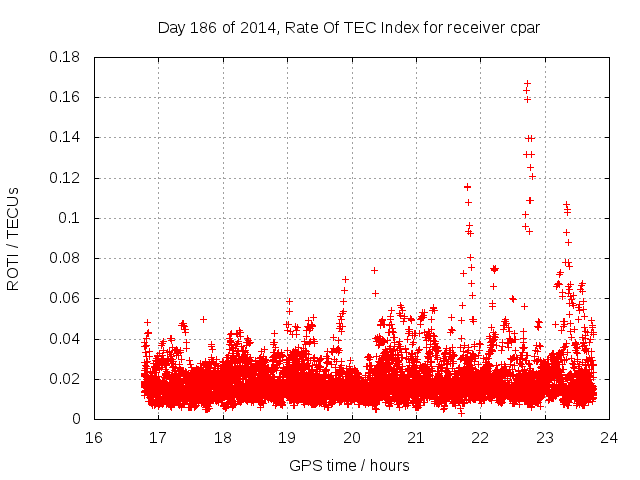 Day 186 of 2014, Rate Of TEC Index for receiver cpar

ROTI / TECUs

0.18
0.16
0.14
0.12
0.1
0.08
0.06
0.04
0.02
0

16 17 18 19 20 21 22 23 24

GPS time / hours